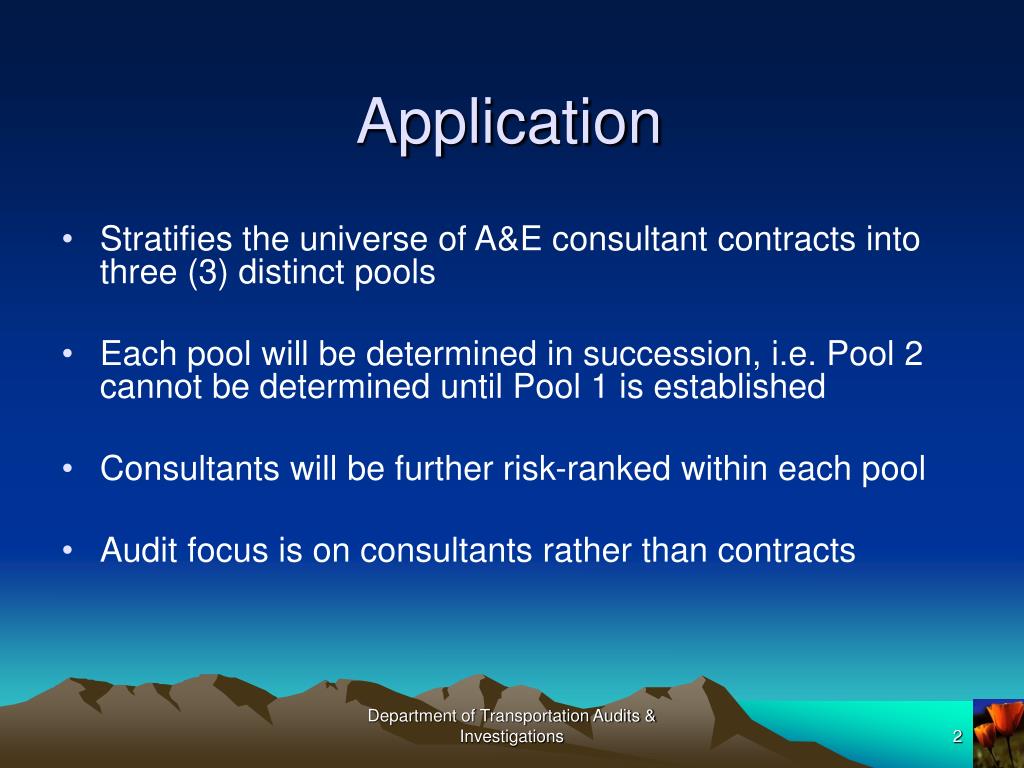 Application

• Stratifies the universe of A&E consultant contracts into three (3) distinct pools

• Each pool will be determined in succession, i.e. Pool 2 cannot be determined until Pool 1 is established

• Consultants will be further risk-ranked within each pool

• Audit focus is on consultants rather than contracts

Department of Transportation Audits & Investigations

2